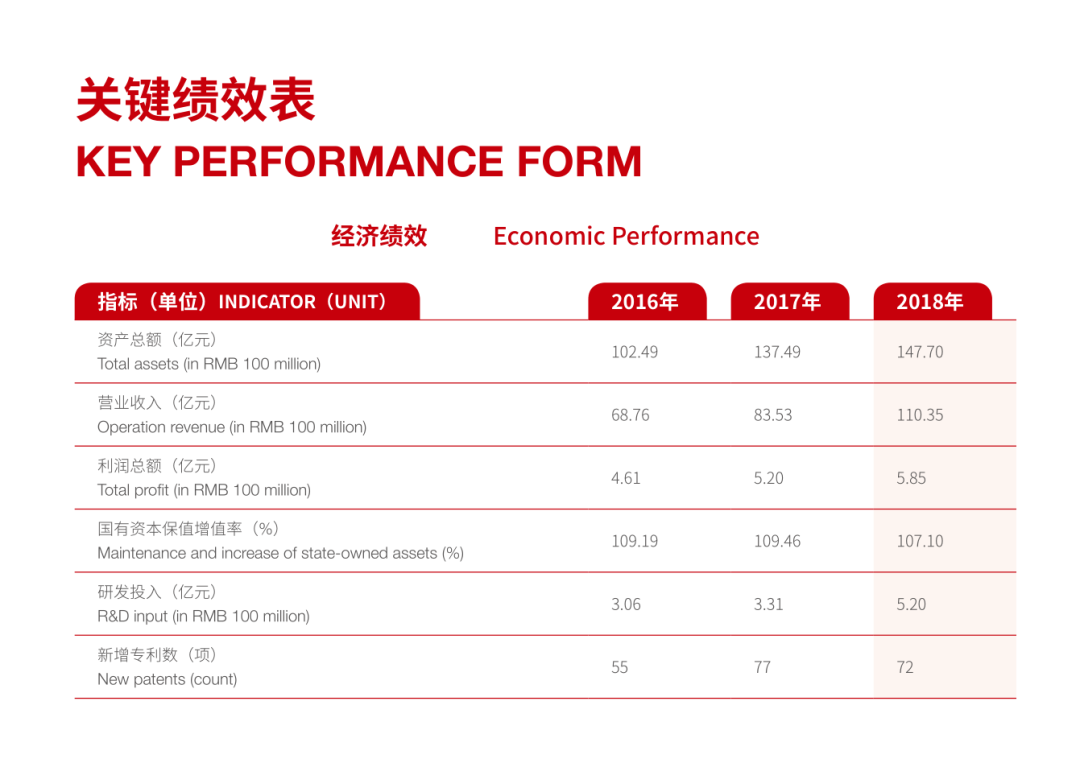 关键绩效表
KEY PERFORMANCE FORM

经济绩效 Economic Performance

| 指标（单位）INDICATOR（UNIT） | 2016年 | 2017年 | 2018年 |
|---|---|---|---|
| 资产总额（亿元） Total assets (in RMB 100 million) | 102.49 | 137.49 | 147.70 |
| 营业收入（亿元） Operation revenue (in RMB 100 million) | 68.76 | 83.53 | 110.35 |
| 利润总额（亿元） Total profit (in RMB 100 million) | 4.61 | 5.20 | 5.85 |
| 国有资本保值增值率（%） Maintenance and increase of state-owned assets (%) | 109.19 | 109.46 | 107.10 |
| 研发投入（亿元） R&D input (in RMB 100 million) | 3.06 | 3.31 | 5.20 |
| 新增专利数（项） New patents (count) | 55 | 77 | 72 |